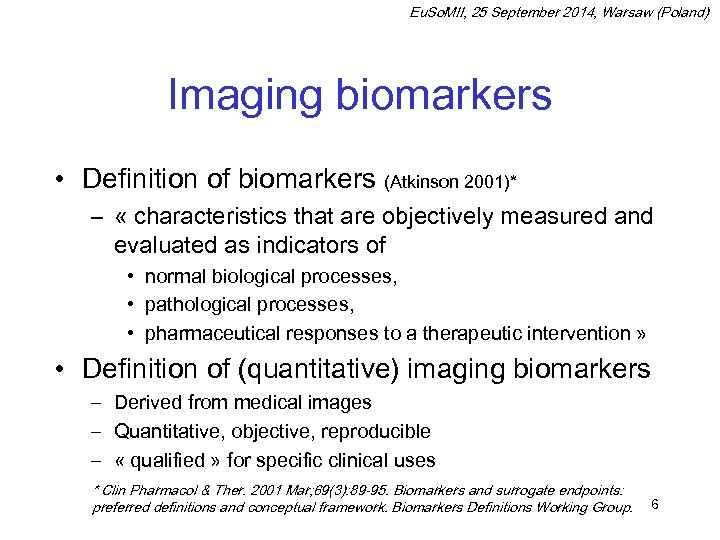 EuSoMII, 25 September 2014, Warsaw (Poland)

Imaging biomarkers

• Definition of biomarkers (Atkinson 2001)*
– « characteristics that are objectively measured and evaluated as indicators of
• normal biological processes,
• pathological processes,
• pharmaceutical responses to a therapeutic intervention »
• Definition of (quantitative) imaging biomarkers
– Derived from medical images
– Quantitative, objective, reproducible
– « qualified » for specific clinical uses

* Clin Pharmacol & Ther. 2001 Mar;69(3):89-95. Biomarkers and surrogate endpoints: preferred definitions and conceptual framework. Biomarkers Definitions Working Group.

6